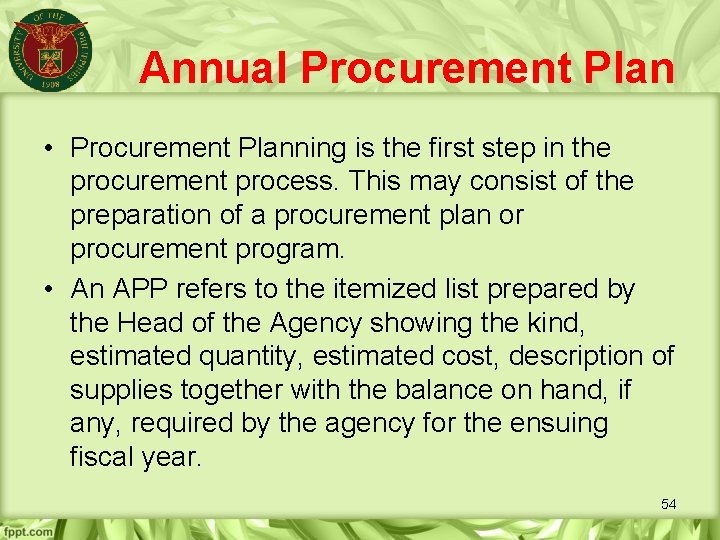 UNIVERSITY OF THE PHILIPPINES
1908

Annual Procurement Plan

• Procurement Planning is the first step in the procurement process. This may consist of the preparation of a procurement plan or procurement program.

• An APP refers to the itemized list prepared by the Head of the Agency showing the kind, estimated quantity, estimated cost, description of supplies together with the balance on hand, if any, required by the agency for the ensuing fiscal year.

54

fppt.com